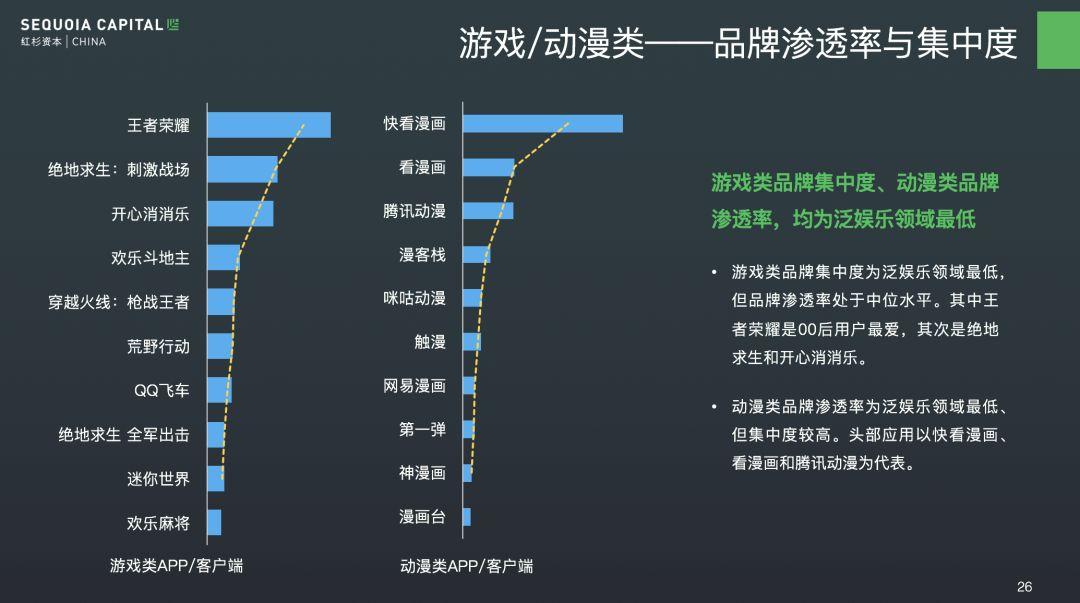 SEQUOIA CAPITAL
红杉资本 | CHINA

游戏/动漫类——品牌渗透率与集中度

王者荣耀
绝地求生：刺激战场
开心消消乐
欢乐斗地主
穿越火线：枪战王者
荒野行动
QQ飞车
绝地求生 全军出击
迷你世界
欢乐麻将
游戏类APP/客户端

快看漫画
看漫画
腾讯动漫
漫客栈
咪咕动漫
触漫
网易漫画
第一弹
神漫画
漫画台
动漫类APP/客户端

游戏类品牌集中度、动漫类品牌渗透率，均为泛娱乐领域最低

• 游戏类品牌集中度为泛娱乐领域最低，但品牌渗透率处于中位水平。其中王者荣耀是00后用户最爱，其次是绝地求生和开心消消乐。

• 动漫类品牌渗透率为泛娱乐领域最低、但集中度较高。头部应用以快看漫画、看漫画和腾讯动漫为代表。

26